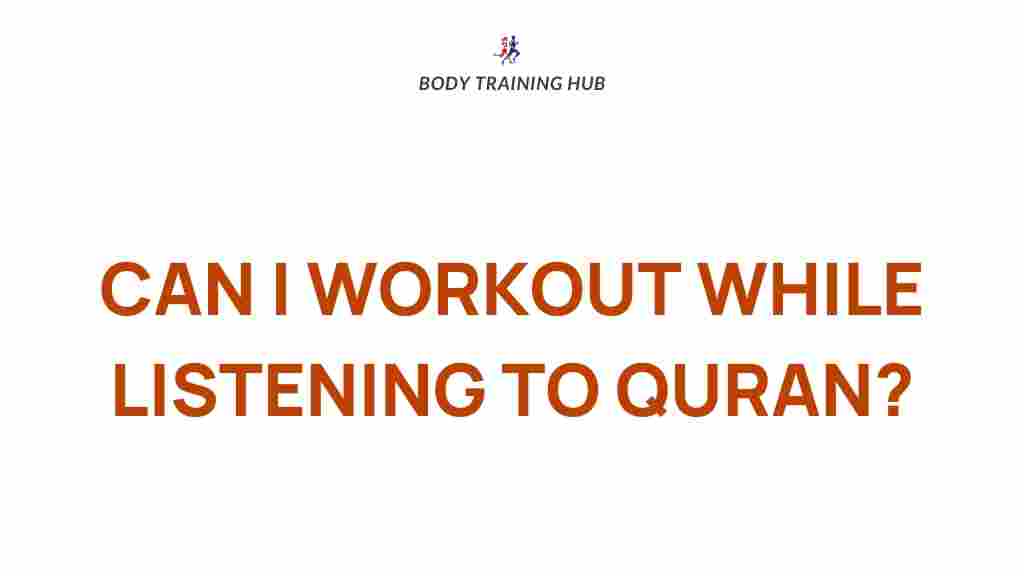 BODY TRAINING HUB

CAN I WORKOUT WHILE LISTENING TO QURAN?